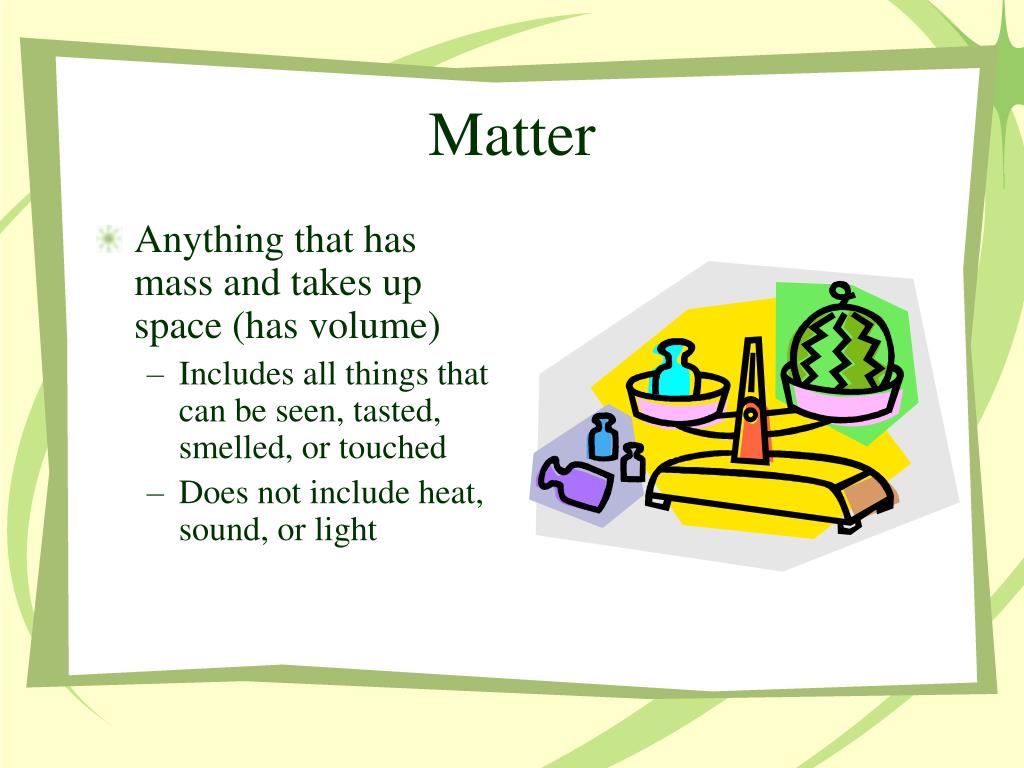 Matter

Anything that has mass and takes up space (has volume)

– Includes all things that can be seen, tasted, smelled, or touched

– Does not include heat, sound, or light